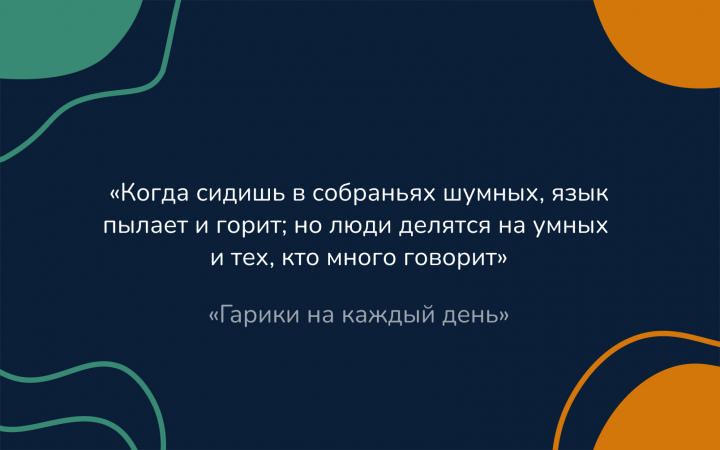 «Когда сидишь в собраньях шумных, язык пылает и горит; но люди делятся на умных и тех, кто много говорит»

«Гарики на каждый день»